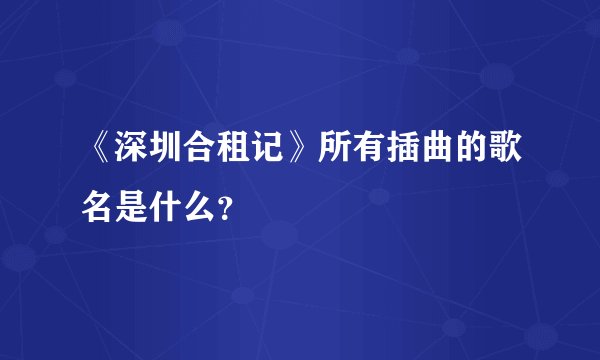 《深圳合租记》所有插曲的歌名是什么?